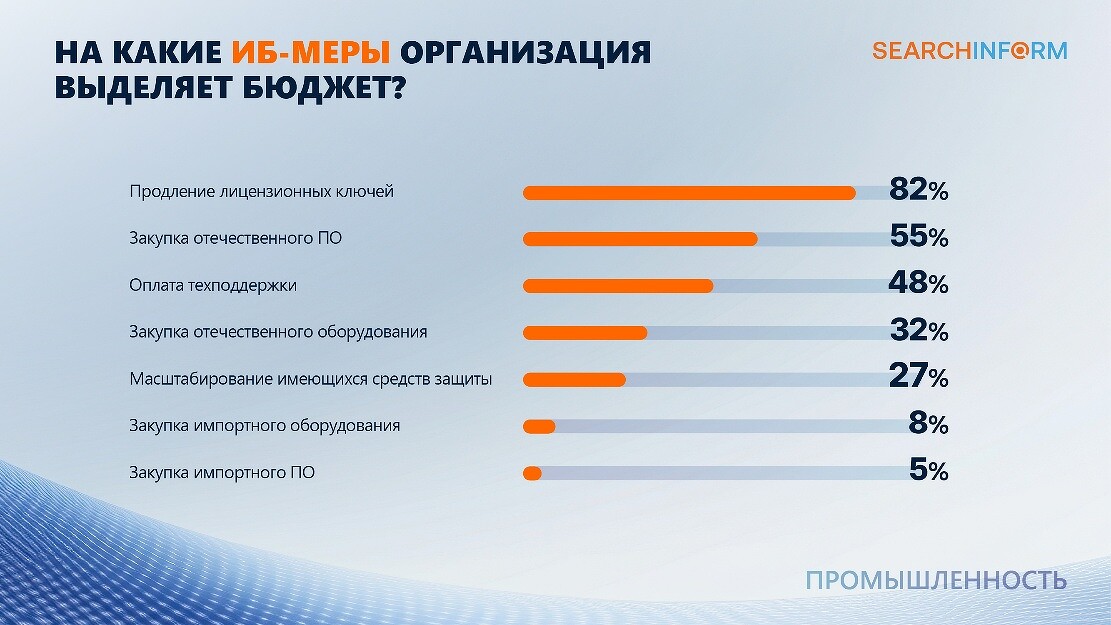 НА КАКИЕ ИБ-МЕРЫ ОРГАНИЗАЦИЯ ВЫДЕЛЯЕТ БЮДЖЕТ?

SEARCHINFORM

Продление лицензионных ключей 82%

Закупка отечественного ПО 55%

Оплата техподдержки 48%

Закупка отечественного оборудования 32%

Масштабирование имеющихся средств защиты 27%

Закупка импортного оборудования 8%

Закупка импортного ПО 5%

ПРОМЫШЛЕННОСТЬ